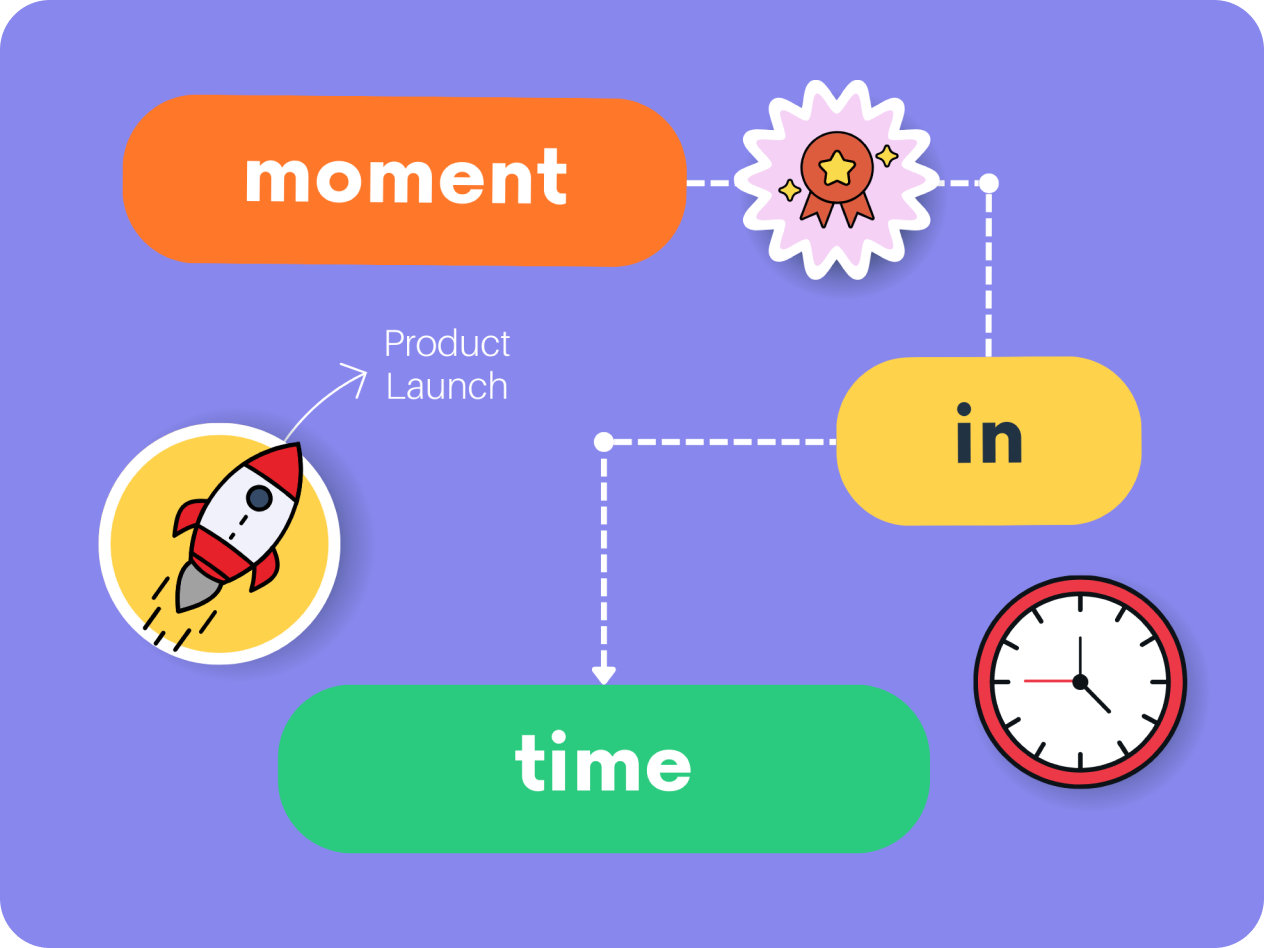 moment

Product Launch

in

time